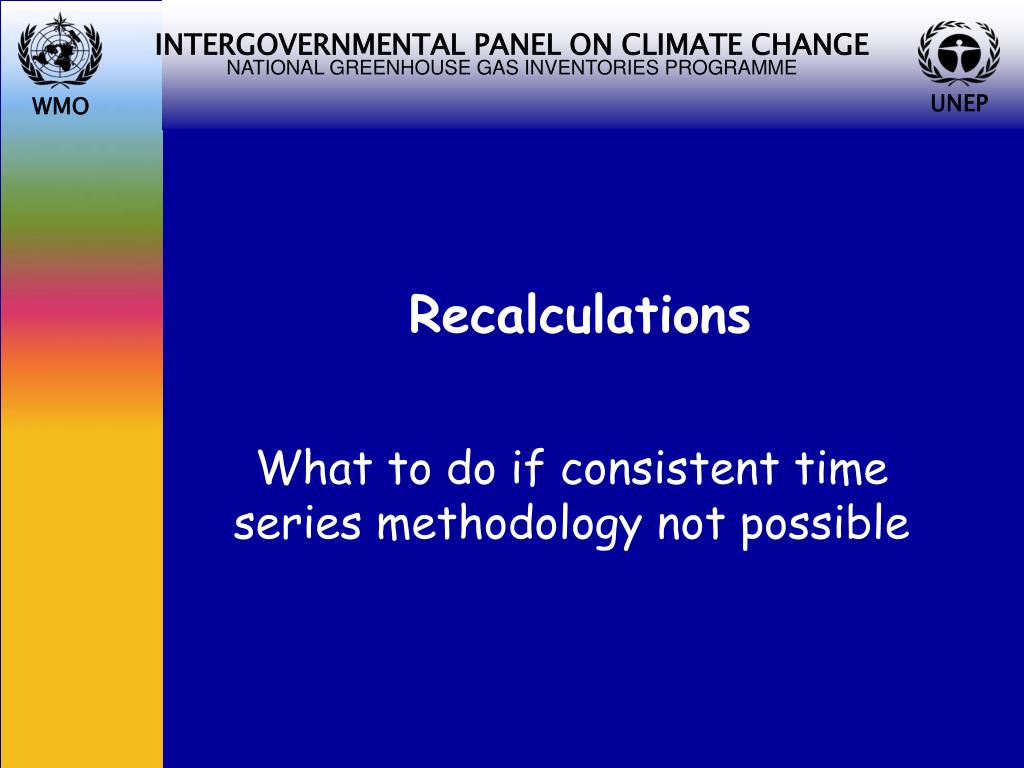 WMO

INTERGOVERNMENTAL PANEL ON CLIMATE CHANGE
NATIONAL GREENHOUSE GAS INVENTORIES PROGRAMME

UNEP

Recalculations

What to do if consistent time series methodology not possible